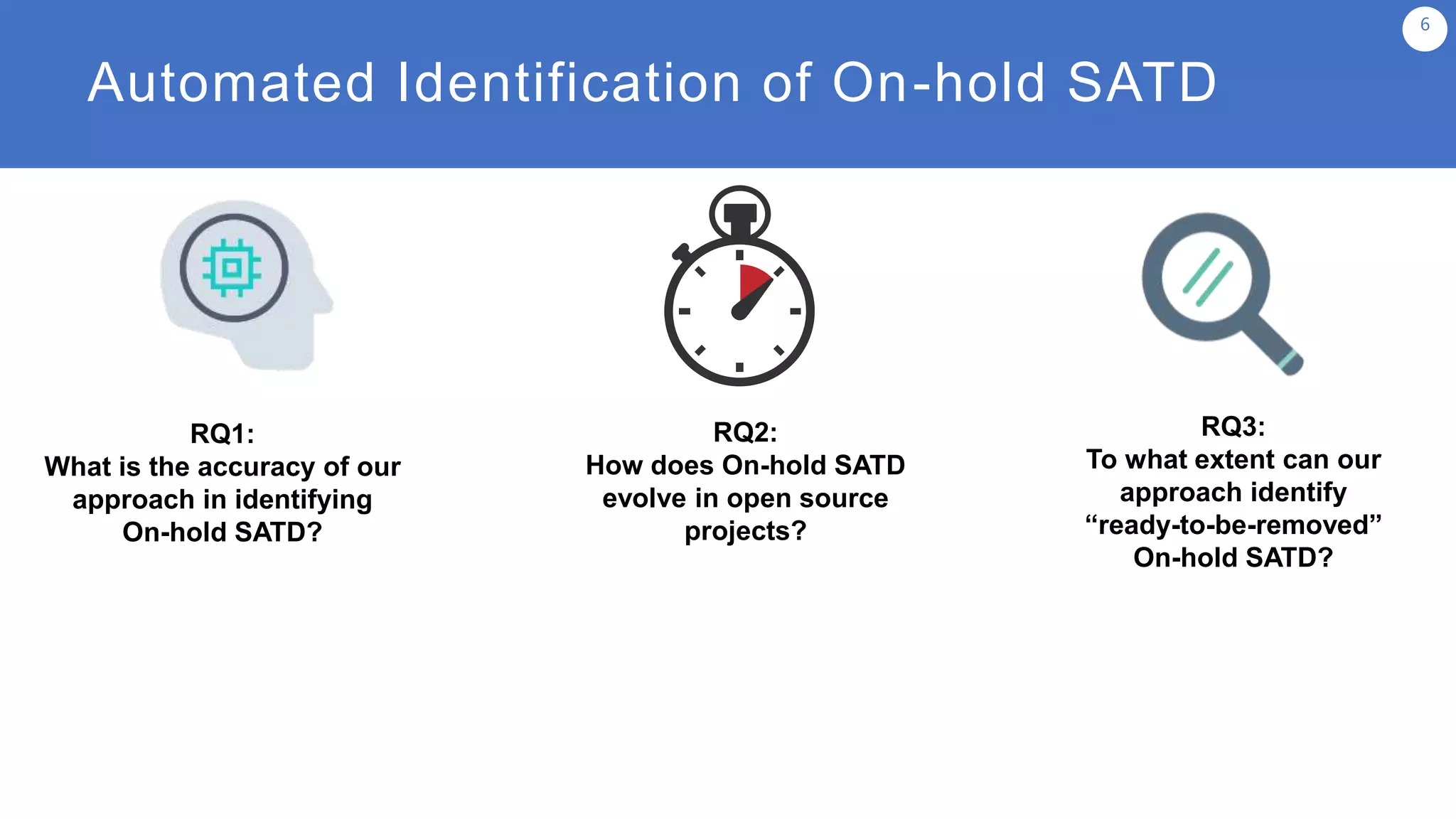 6

Automated Identification of On-hold SATD

RQ1:
What is the accuracy of our approach in identifying On-hold SATD?

RQ2:
How does On-hold SATD evolve in open source projects?

RQ3:
To what extent can our approach identify “ready-to-be-removed” On-hold SATD?